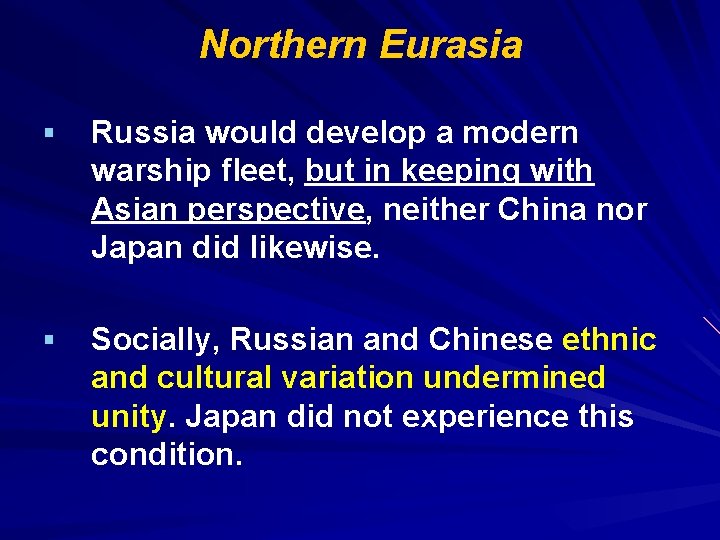 Northern Eurasia

▪ Russia would develop a modern warship fleet, but in keeping with Asian perspective, neither China nor Japan did likewise.

▪ Socially, Russian and Chinese ethnic and cultural variation undermined unity. Japan did not experience this condition.